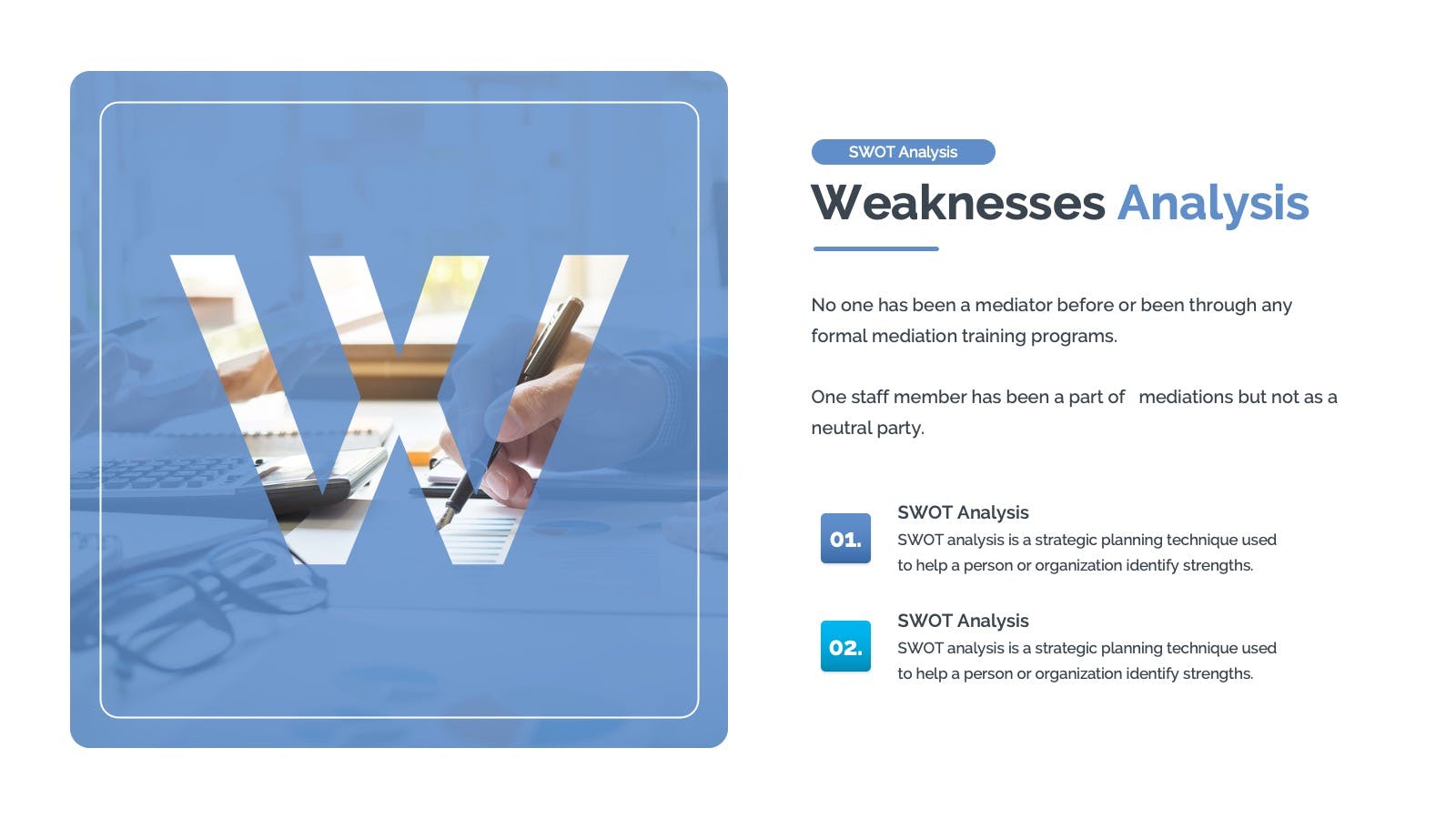 W

SWOT Analysis

Weaknesses Analysis

No one has been a mediator before or been through any formal mediation training programs.

One staff member has been a part of mediations but not as a neutral party.

01.

SWOT Analysis
SWOT analysis is a strategic planning technique used to help a person or organization identify strengths.

02.

SWOT Analysis
SWOT analysis is a strategic planning technique used to help a person or organization identify strengths.